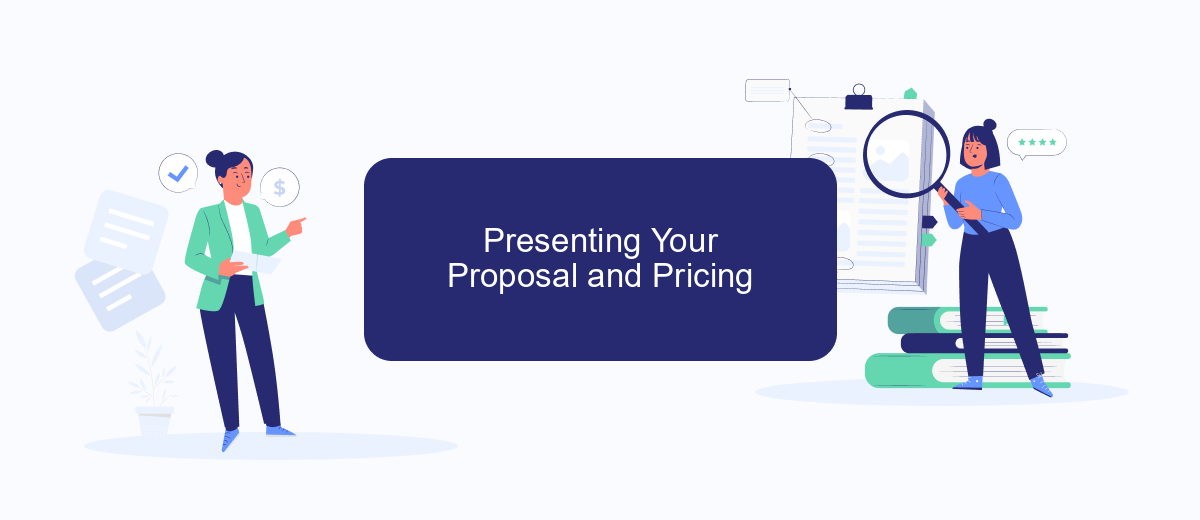 Presenting Your Proposal and Pricing

$